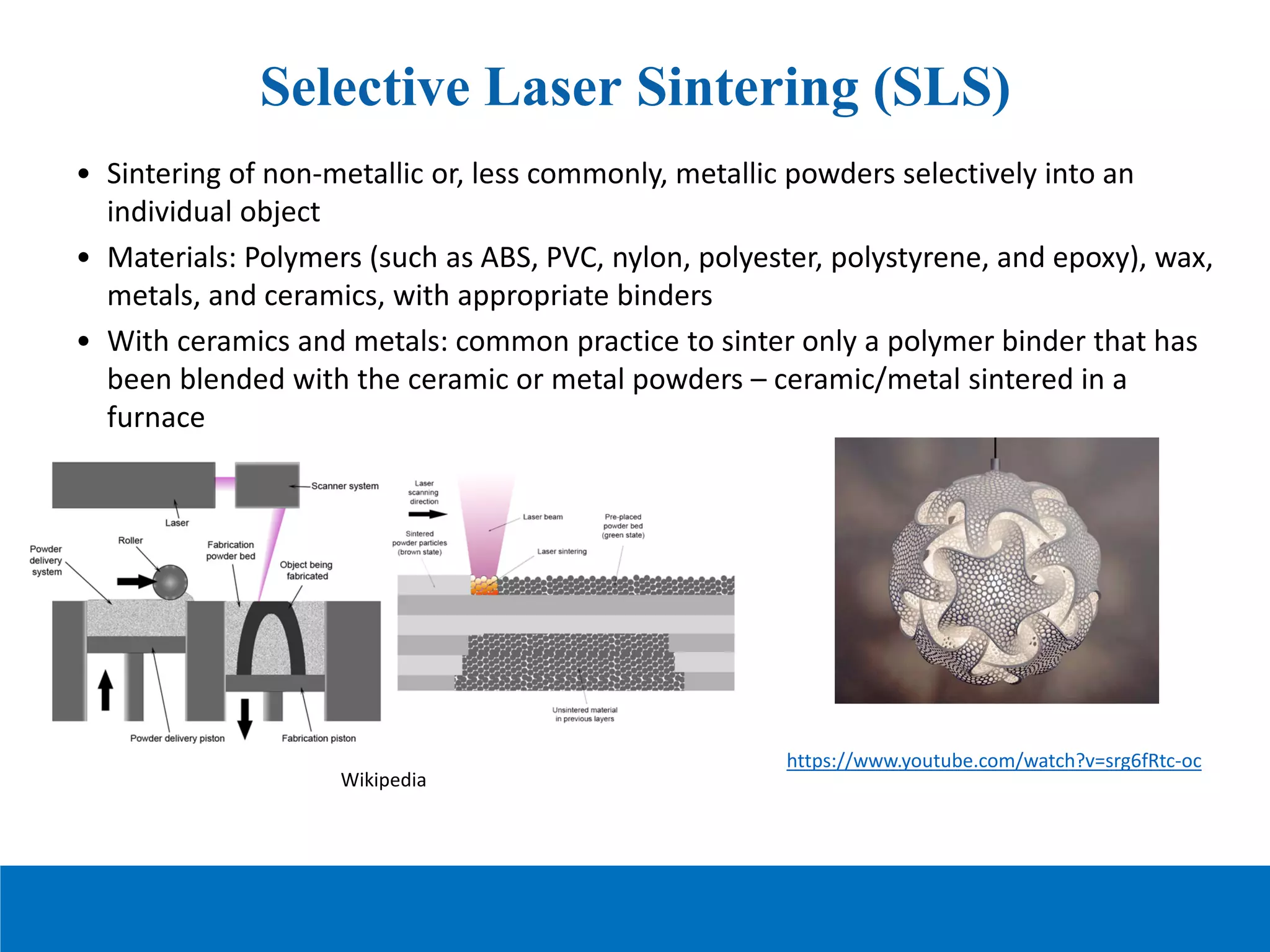 Selective Laser Sintering (SLS)

• Sintering of non-metallic or, less commonly, metallic powders selectively into an individual object

• Materials: Polymers (such as ABS, PVC, nylon, polyester, polystyrene, and epoxy), wax, metals, and ceramics, with appropriate binders

• With ceramics and metals: common practice to sinter only a polymer binder that has been blended with the ceramic or metal powders – ceramic/metal sintered in a furnace

Scanner system
Laser
Roller
Powder delivery system
Fabrication powder bed
Object being fabricated
Powder delivery piston
Fabrication piston

Laser scanning direction
Laser beam
Pre-placed powder bed (green state)
Sintered powder particles (brown state)
Laser sintering
Unsintered material in previous layers

Wikipedia

https://www.youtube.com/watch?v=srg6fRtc-oc